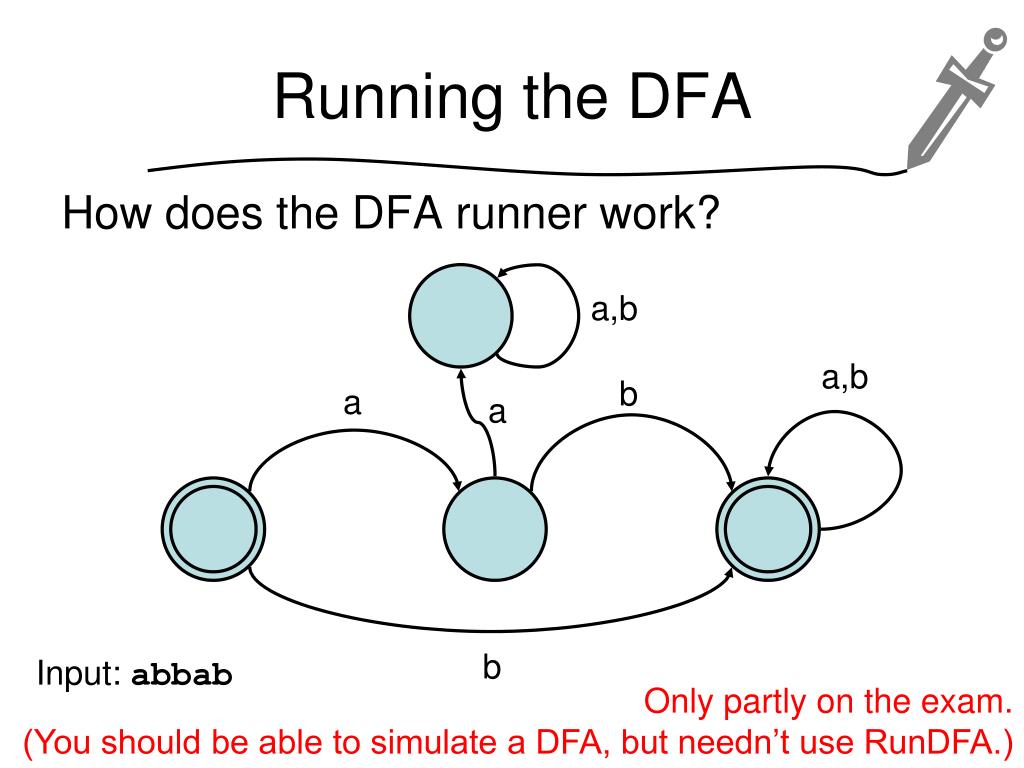 Running the DFA

How does the DFA runner work?

a,b

a

a

b

a,b

b

Input: abbab

Only partly on the exam.
(You should be able to simulate a DFA, but needn't use RunDFA.)